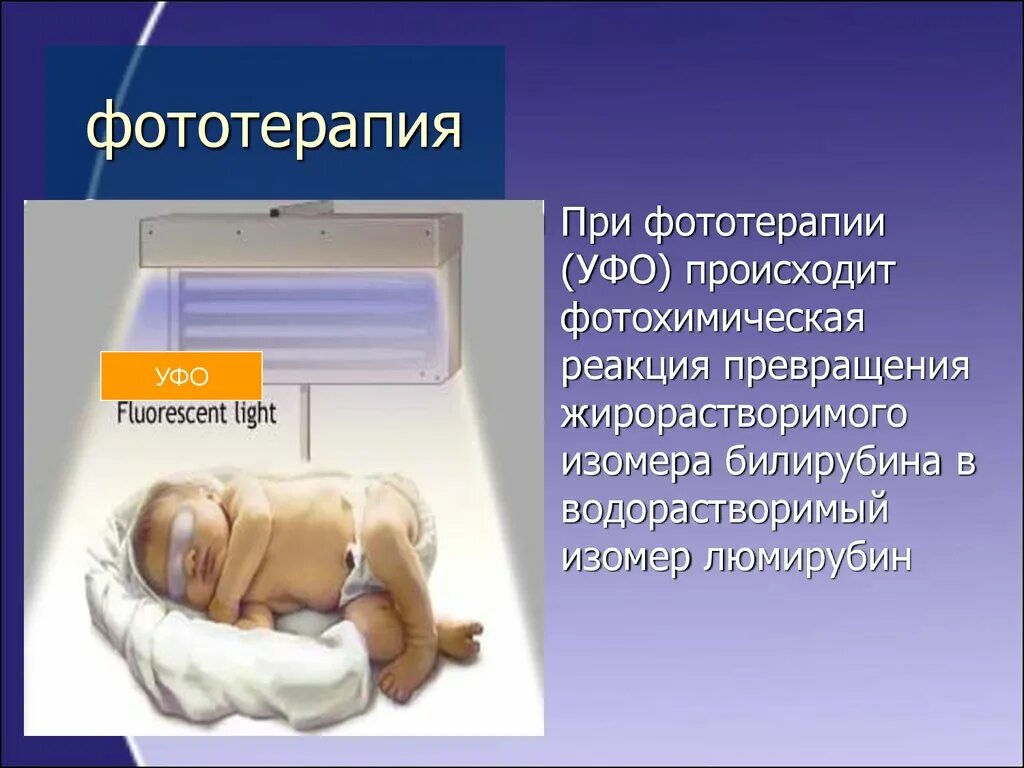 фототерапия

УФО
Fluorescent light

При фототерапии (УФО) происходит фотохимическая реакция превращения жирорастворимого изомера билирубина в водорастворимый изомер люмирубин